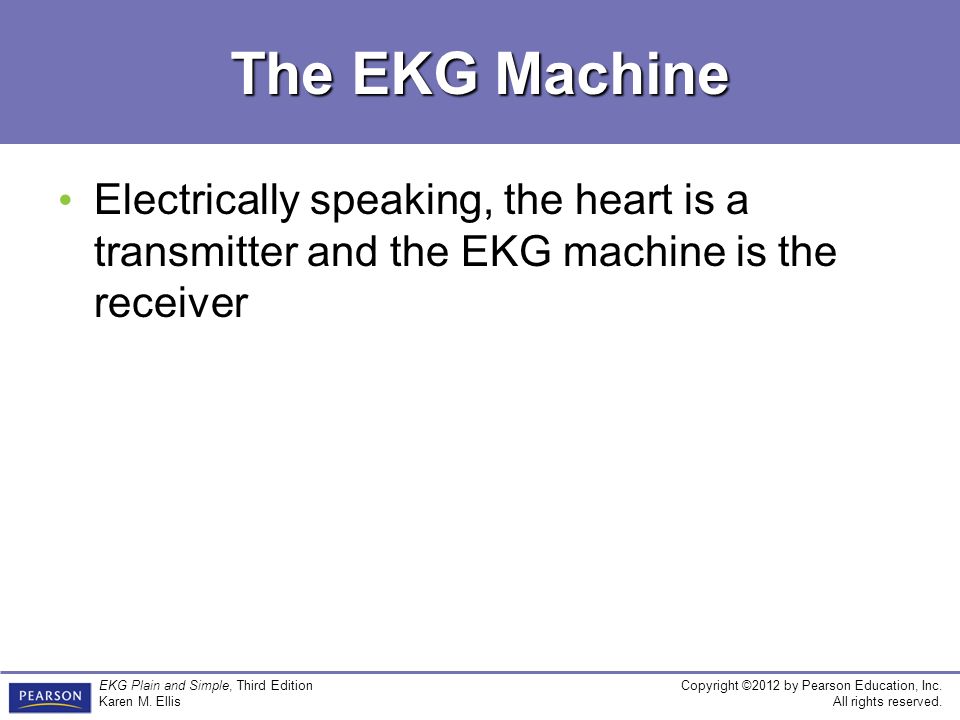 The EKG Machine

• Electrically speaking, the heart is a transmitter and the EKG machine is the receiver

PEARSON

EKG Plain and Simple, Third Edition
Karen M. Ellis

Copyright ©2012 by Pearson Education, Inc.
All rights reserved.